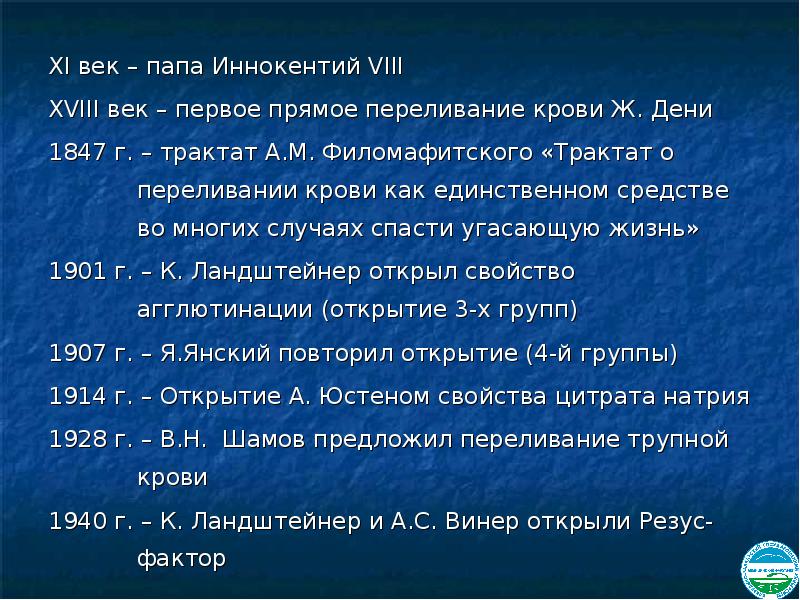 XI век – папа Иннокентий VIII

XVIII век – первое прямое переливание крови Ж. Дени

1847 г. – трактат А.М. Филомафитского «Трактат о переливании крови как единственном средстве во многих случаях спасти угасающую жизнь»

1901 г. – К. Ландштейнер открыл свойство агглютинации (открытие 3-х групп)

1907 г. – Я.Янский повторил открытие (4-й группы)

1914 г. – Открытие А. Юстеном свойства цитрата натрия

1928 г. – В.Н. Шамов предложил переливание трупной крови

1940 г. – К. Ландштейнер и А.С. Винер открыли Резус-фактор